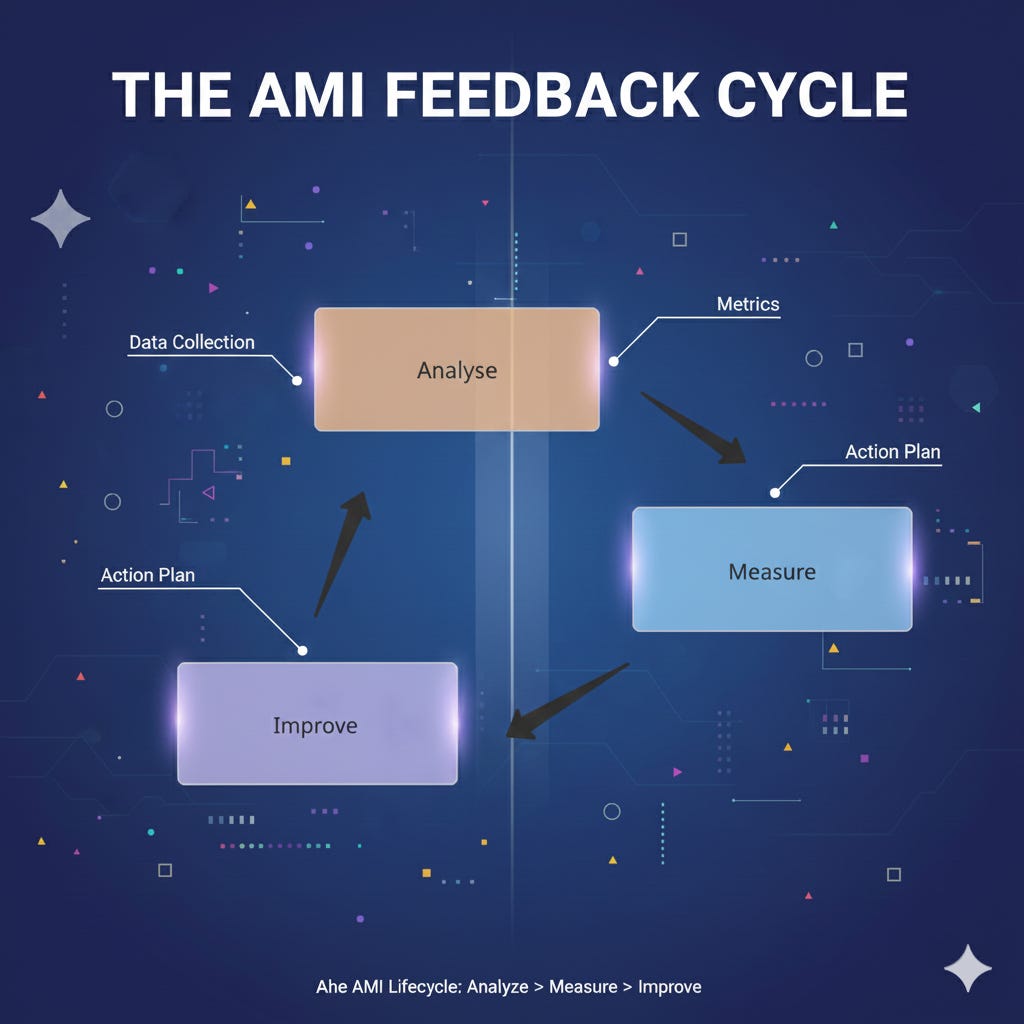 THE AMI FEEDBACK CYCLE

Data Collection

Analyse

Metrics

Action Plan

Measure

Action Plan

Improve

Ahe AMI Lifecycle: Analyze > Measure > Improve